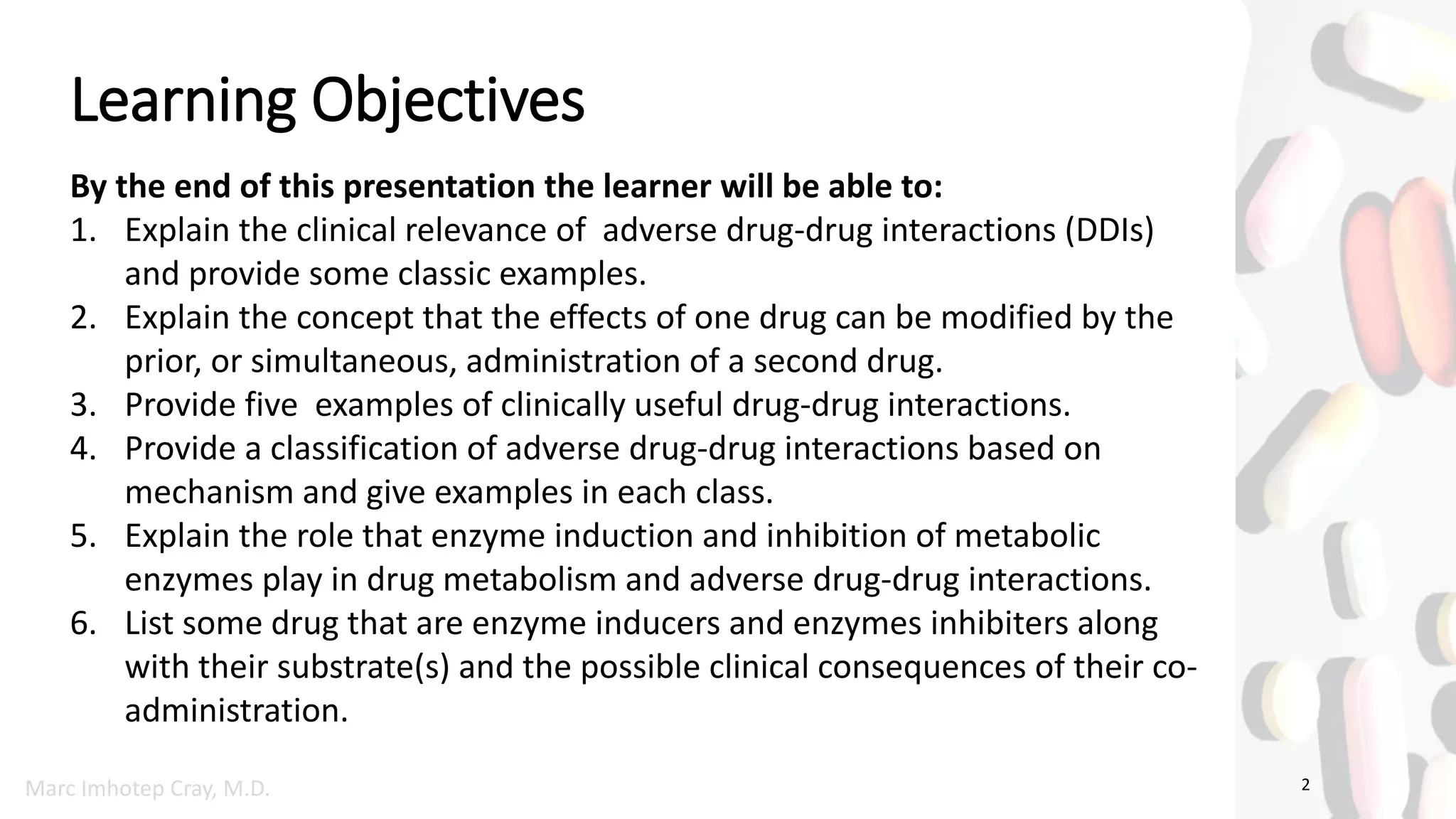 Learning Objectives

By the end of this presentation the learner will be able to:

1. Explain the clinical relevance of adverse drug-drug interactions (DDIs) and provide some classic examples.
2. Explain the concept that the effects of one drug can be modified by the prior, or simultaneous, administration of a second drug.
3. Provide five examples of clinically useful drug-drug interactions.
4. Provide a classification of adverse drug-drug interactions based on mechanism and give examples in each class.
5. Explain the role that enzyme induction and inhibition of metabolic enzymes play in drug metabolism and adverse drug-drug interactions.
6. List some drug that are enzyme inducers and enzymes inhibiters along with their substrate(s) and the possible clinical consequences of their co-administration.

Marc Imhotep Cray, M.D.

2